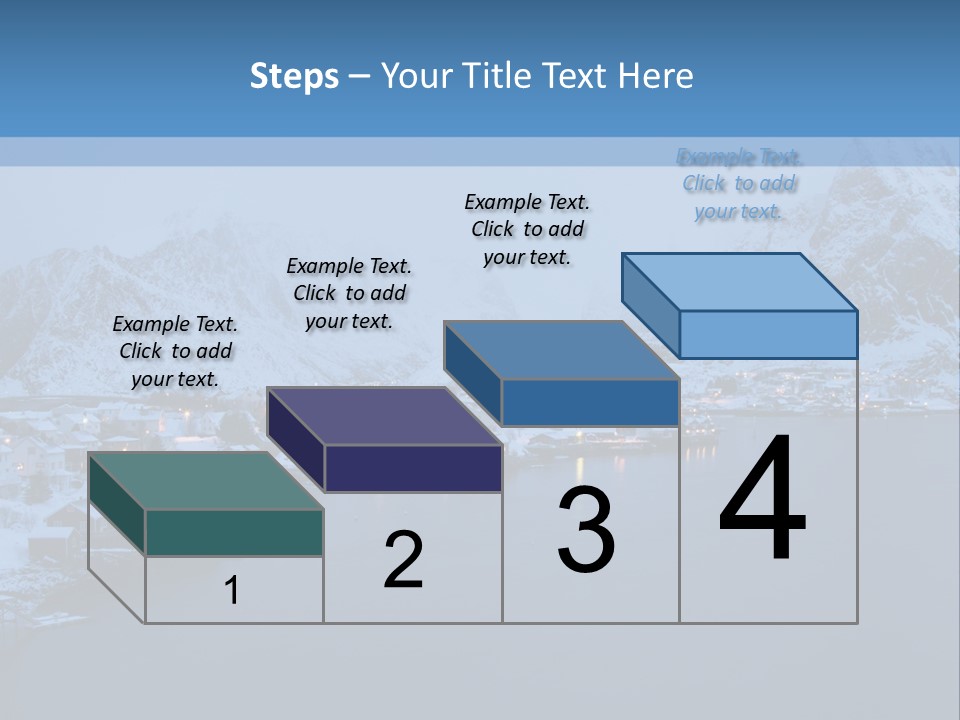 Steps – Your Title Text Here

Example Text. Click to add your text.

Example Text. Click to add your text.

Example Text. Click to add your text.

Example Text. Click to add your text.

1

2

3

4